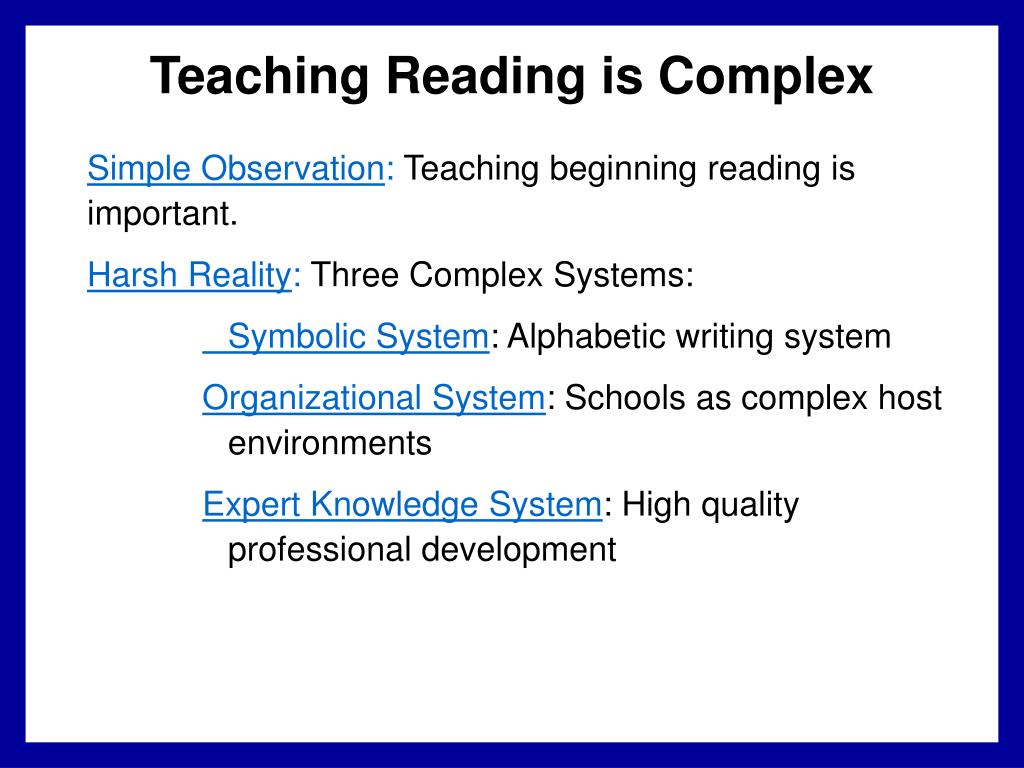 Teaching Reading is Complex

Simple Observation: Teaching beginning reading is important.

Harsh Reality: Three Complex Systems:

Symbolic System: Alphabetic writing system

Organizational System: Schools as complex host environments

Expert Knowledge System: High quality professional development